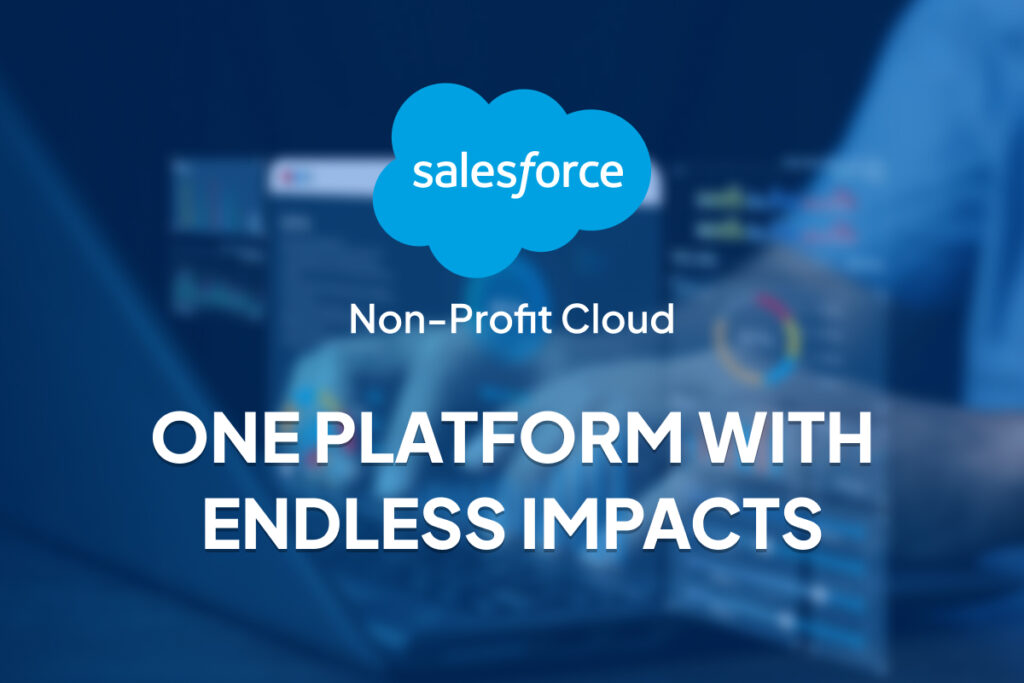 salesforce

Non-Profit Cloud

ONE PLATFORM WITH ENDLESS IMPACTS